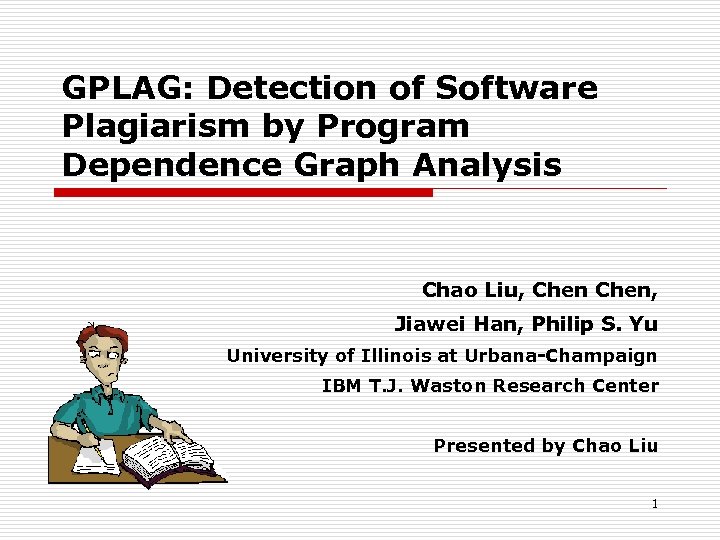 GPLAG: Detection of Software Plagiarism by Program Dependence Graph Analysis

Chao Liu, Chen Chen,
Jiawei Han, Philip S. Yu
University of Illinois at Urbana-Champaign
IBM T.J. Waston Research Center

Presented by Chao Liu

1